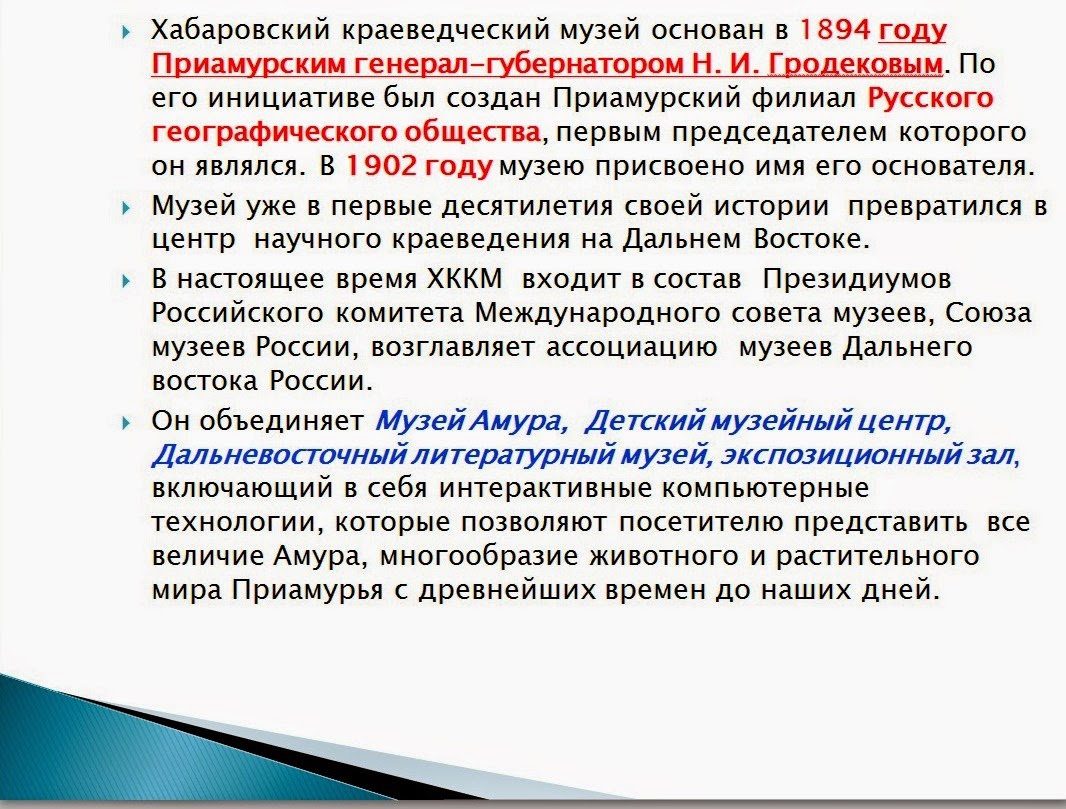 Хабаровский краеведческий музей основан в 1894 году Приамурским генерал-губернатором Н. И. Гродековым. По его инициативе был создан Приамурский филиал Русского географического общества, первым председателем которого он являлся. В 1902 году музею присвоено имя его основателя.

Музей уже в первые десятилетия своей истории превратился в центр научного краеведения на Дальнем Востоке.

В настоящее время ХККМ входит в состав Президиумов Российского комитета Международного совета музеев, Союза музеев России, возглавляет ассоциацию музеев Дальнего востока России.

Он объединяет Музей Амура, Детский музейный центр, Дальневосточный литературный музей, экспозиционный зал, включающий в себя интерактивные компьютерные технологии, которые позволяют посетителю представить все величие Амура, многообразие животного и растительного мира Приамурья с древнейших времен до наших дней.